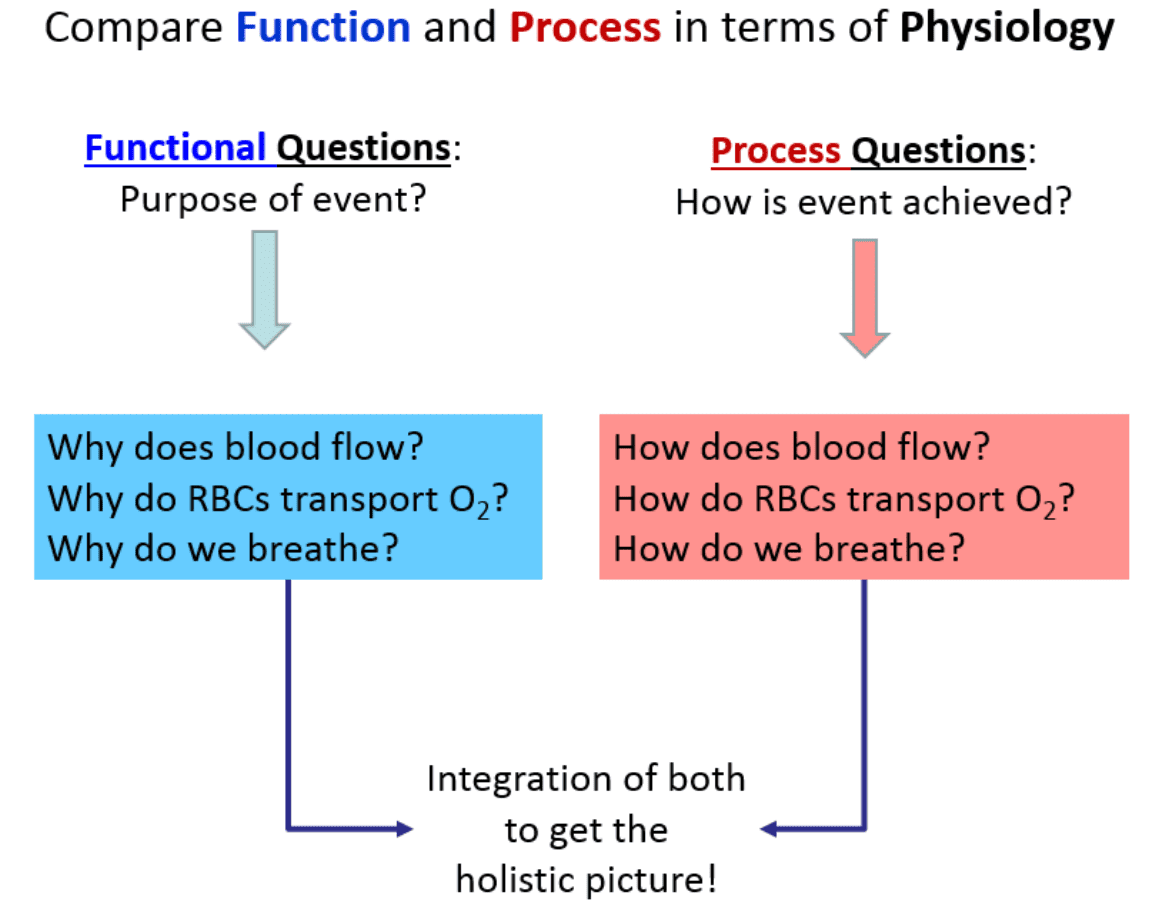 Compare Function and Process in terms of Physiology

Functional Questions:
Purpose of event?

Why does blood flow?
Why do RBCs transport $O_2$?
Why do we breathe?

Process Questions:
How is event achieved?

How does blood flow?
How do RBCs transport $O_2$?
How do we breathe?

Integration of both to get the holistic picture!